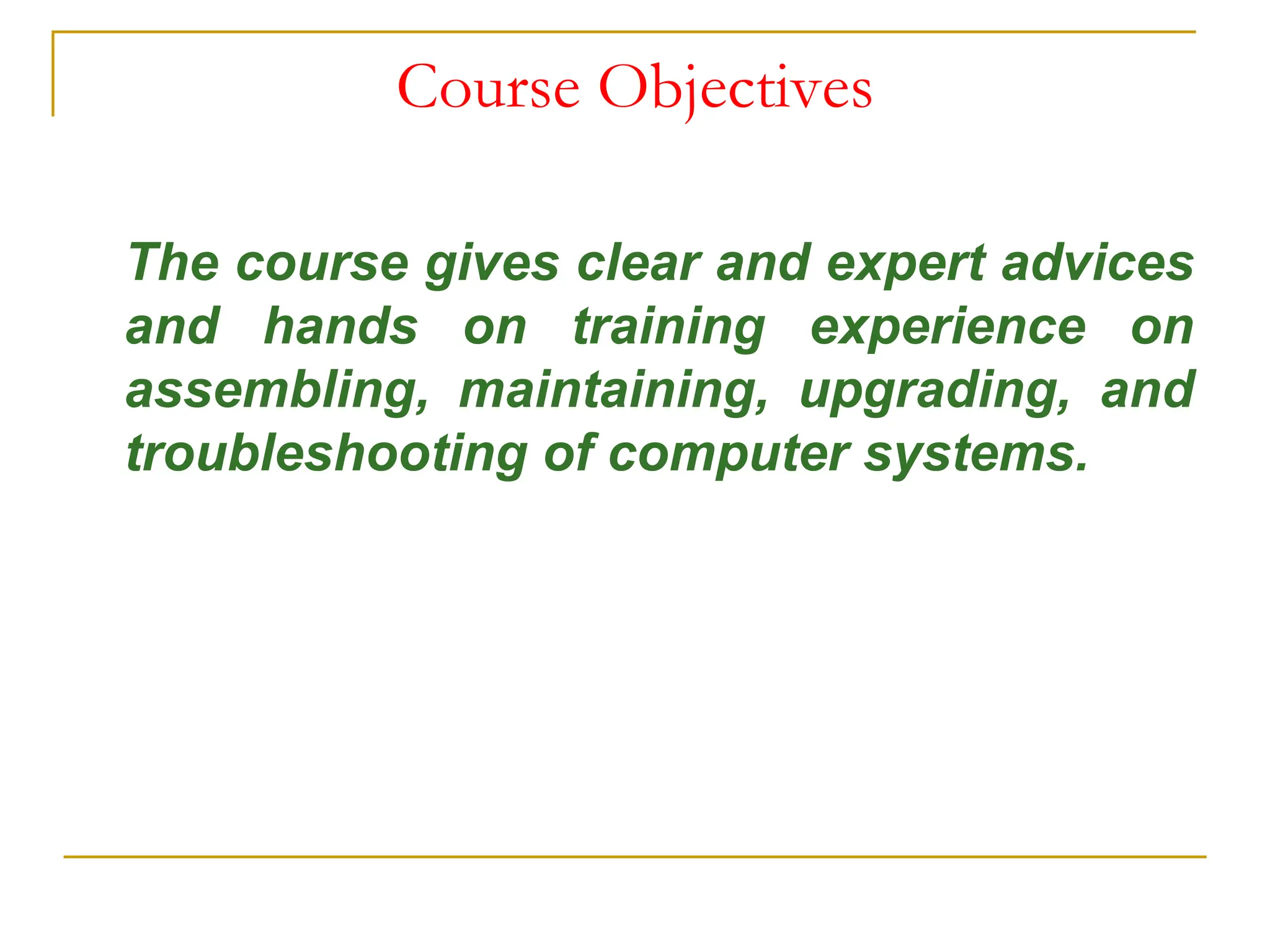 Course Objectives

The course gives clear and expert advices and hands on training experience on assembling, maintaining, upgrading, and troubleshooting of computer systems.